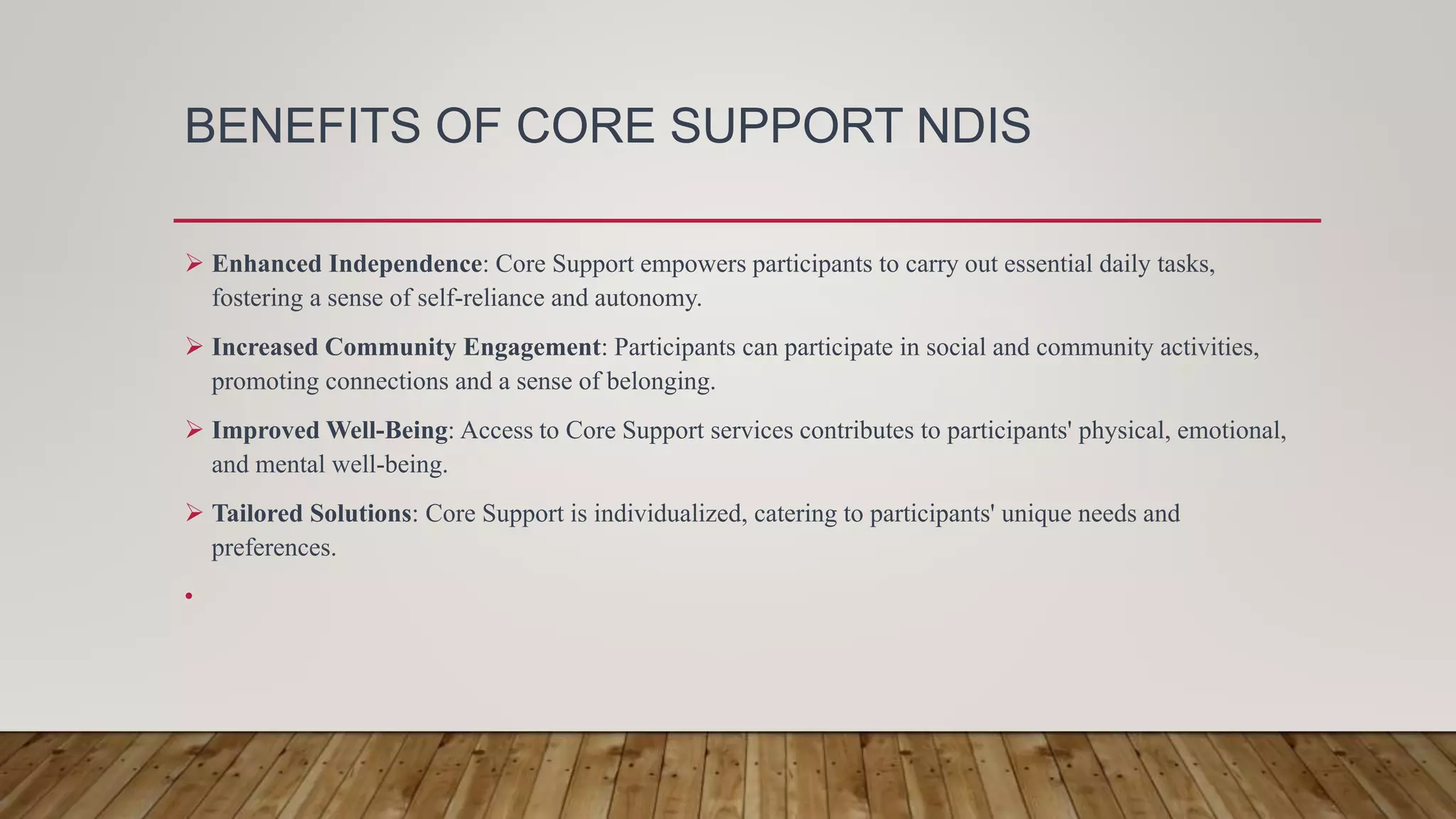 BENEFITS OF CORE SUPPORT NDIS

➢ Enhanced Independence: Core Support empowers participants to carry out essential daily tasks, fostering a sense of self-reliance and autonomy.

➢ Increased Community Engagement: Participants can participate in social and community activities, promoting connections and a sense of belonging.

➢ Improved Well-Being: Access to Core Support services contributes to participants' physical, emotional, and mental well-being.

➢ Tailored Solutions: Core Support is individualized, catering to participants' unique needs and preferences.

•